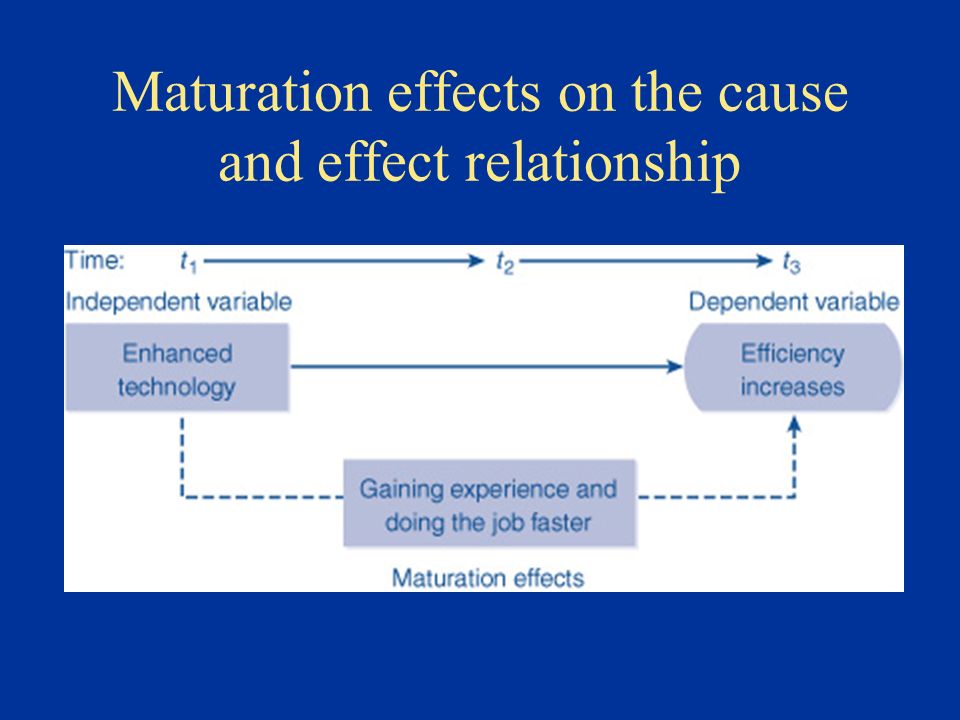 Maturation effects on the cause and effect relationship

Time: $t_1$ $t_2$ $t_3$

Independent variable

Dependent variable

Enhanced technology

Efficiency increases

Gaining experience and doing the job faster

Maturation effects